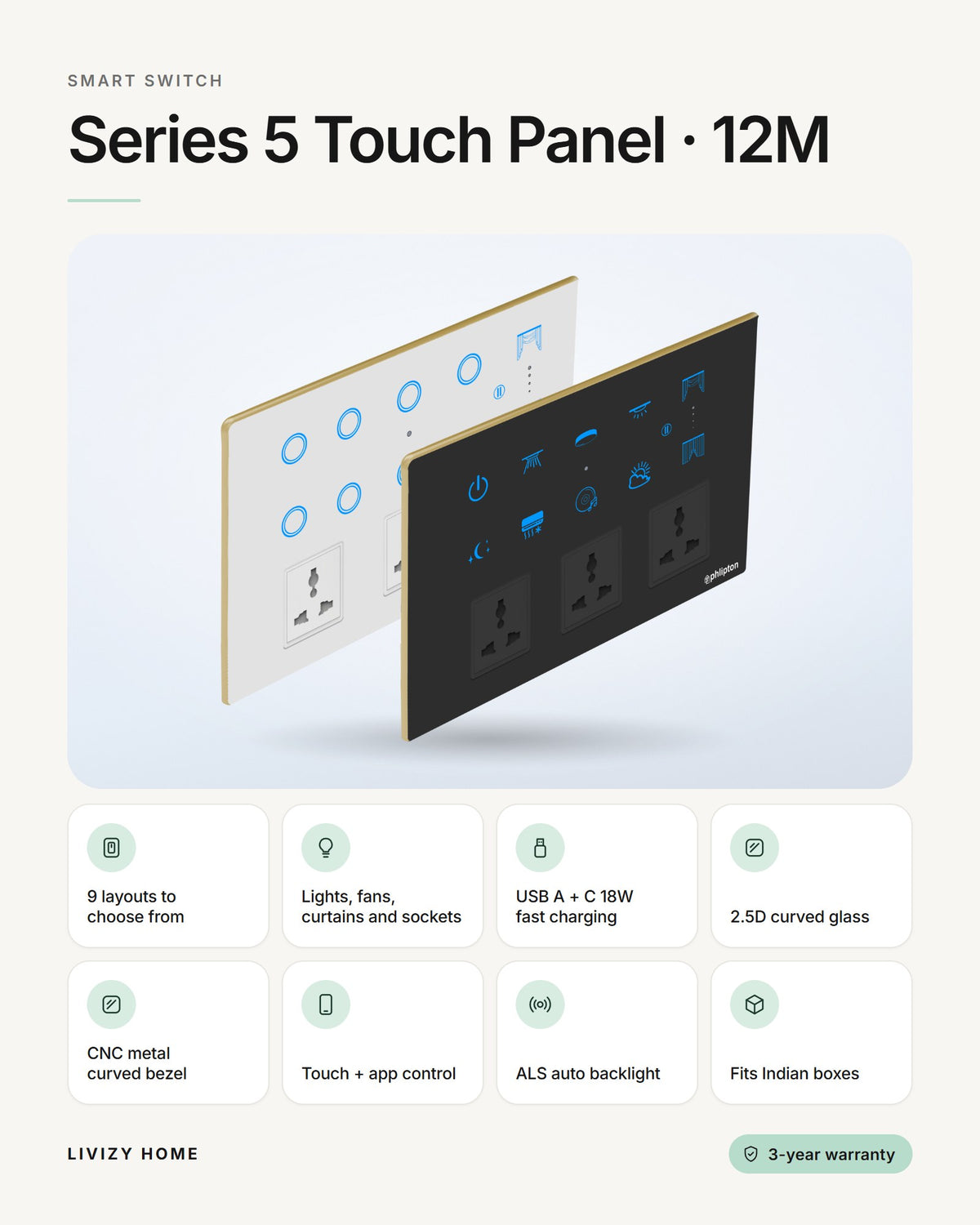 SMART SWITCH

Series 5 Touch Panel · 12M

phlipton

9 layouts to choose from

Lights, fans, curtains and sockets

USB A + C 18W fast charging

2.5D curved glass

CNC metal curved bezel

Touch + app control

ALS auto backlight

Fits Indian boxes

LIVIZY HOME

3-year warranty